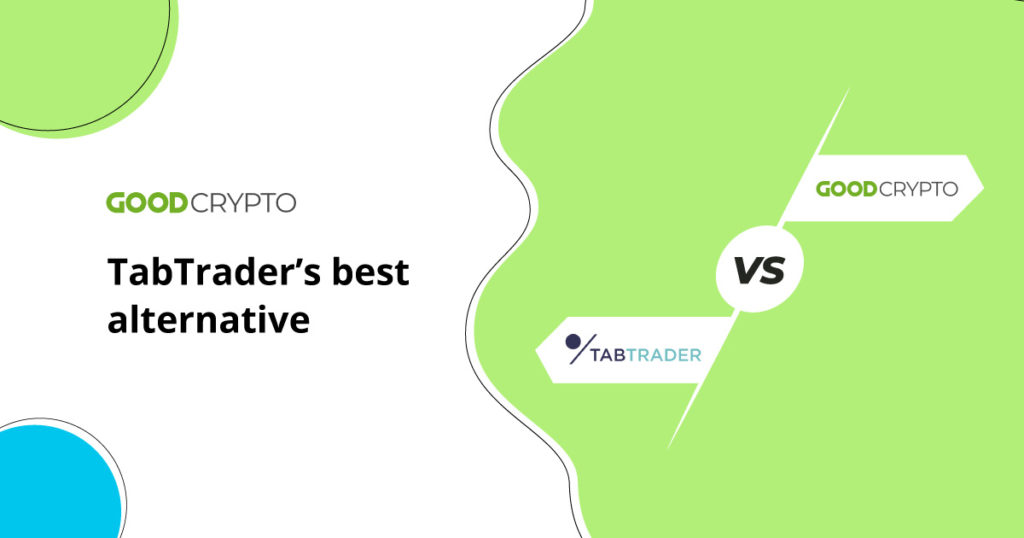 GOODCRYPTO

TabTrader's best alternative

GOODCRYPTO

VS

TABTRADER